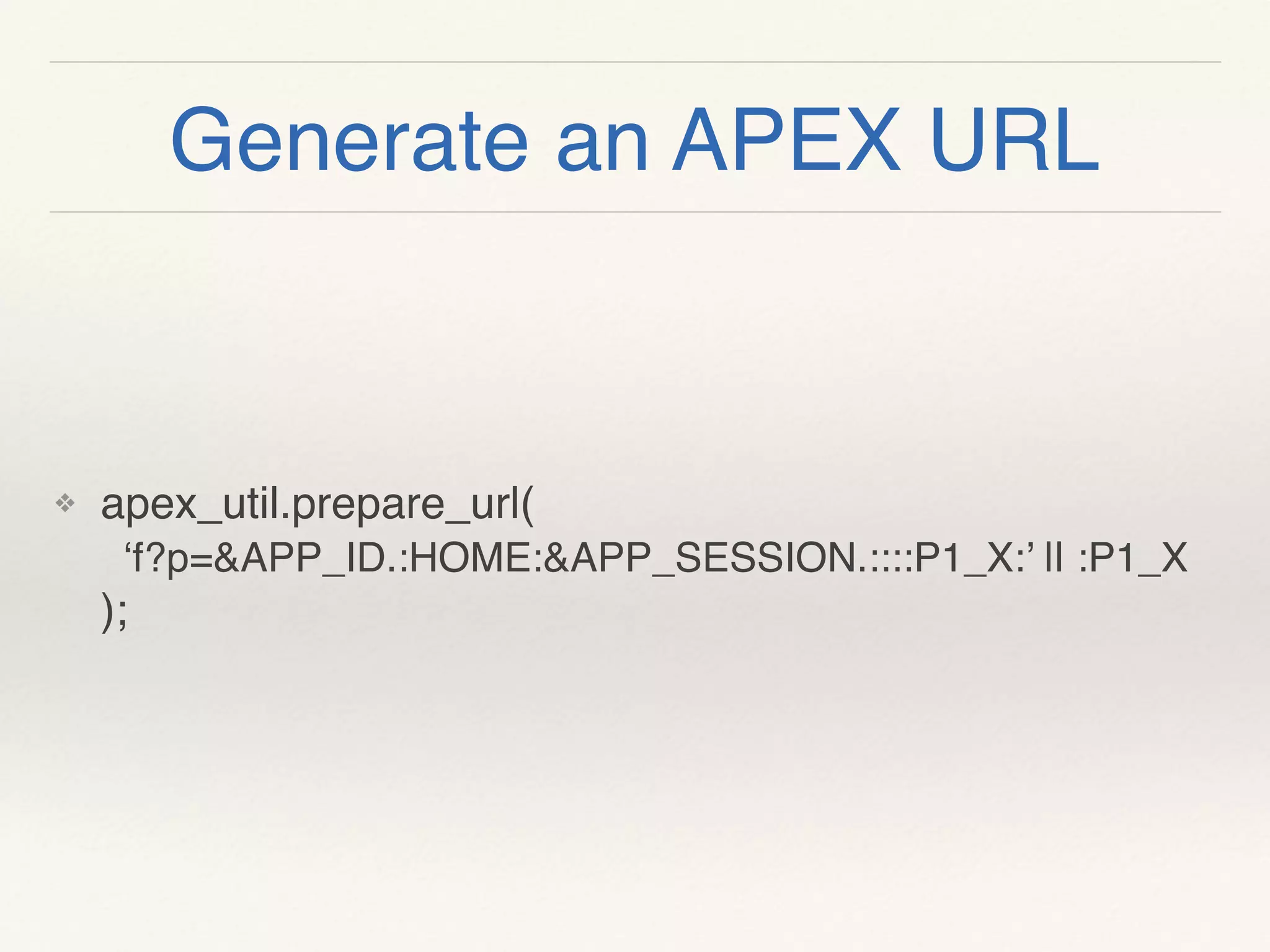 Generate an APEX URL

❖ apex_util.prepare_url(
‘f?p=&APP_ID.:HOME:&APP_SESSION.::::P1_X:’ || :P1_X
);